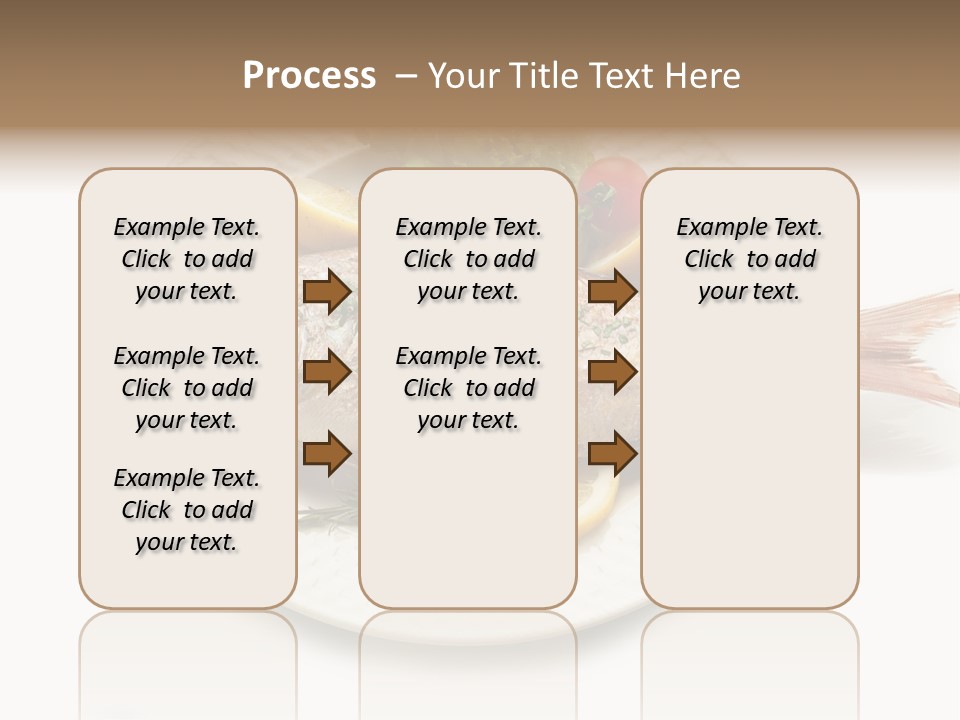 Process – Your Title Text Here

Example Text. Click to add your text.

Example Text. Click to add your text.

Example Text. Click to add your text.

Example Text. Click to add your text.

Example Text. Click to add your text.

Example Text. Click to add your text.